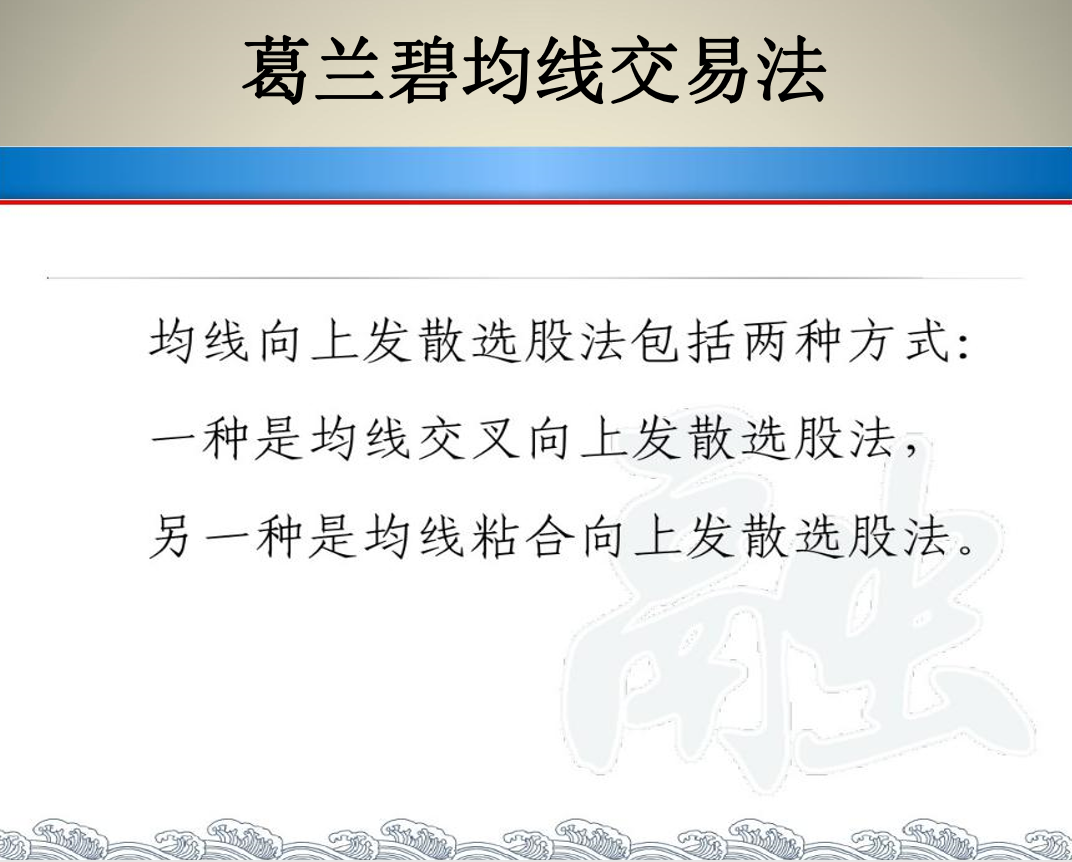 葛兰碧均线交易法

均线向上发散选股法包括两种方式:
一种是均线交叉向上发散选股法,
另一种是均线粘合向上发散选股法。

融